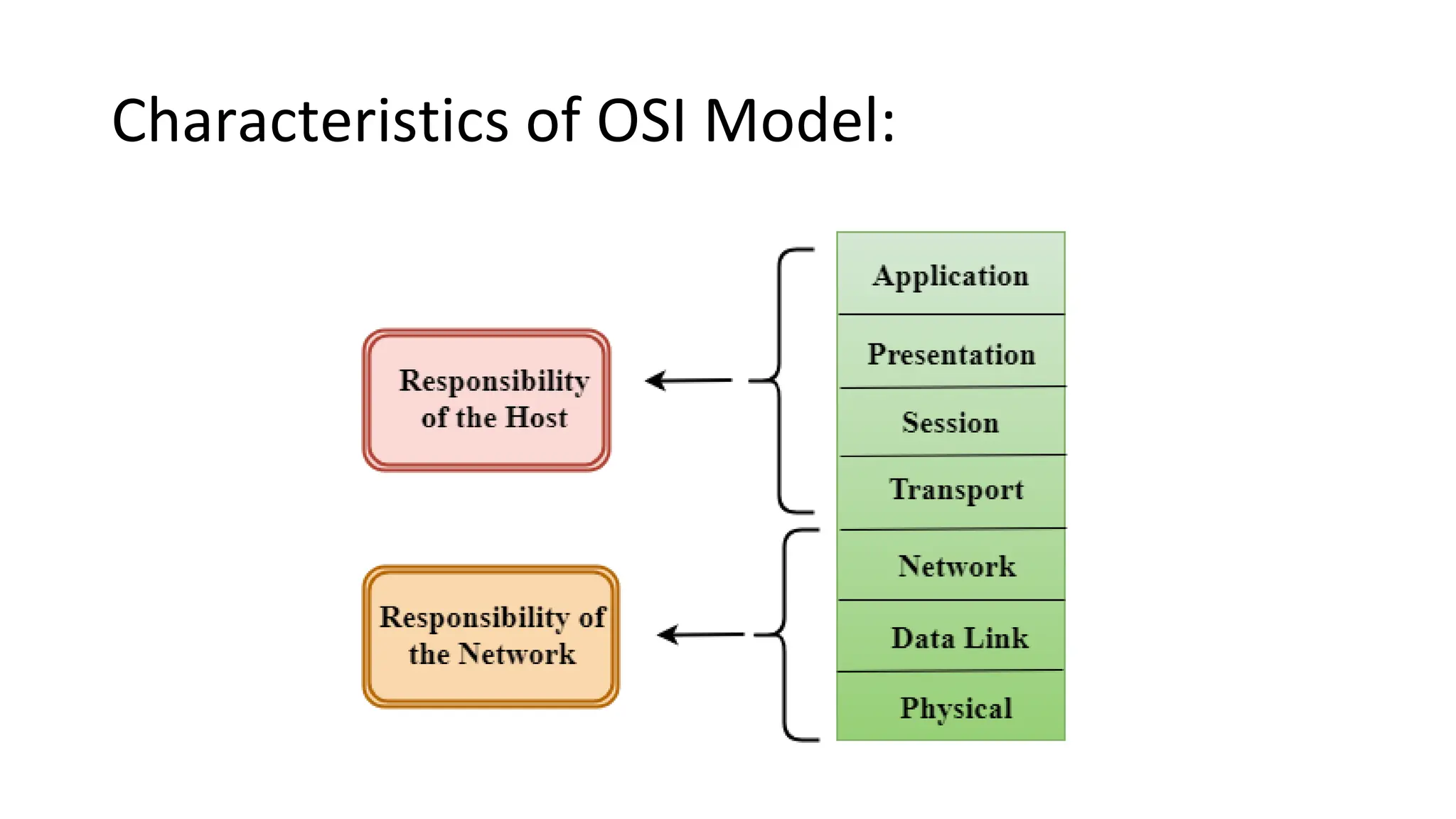 Characteristics of OSI Model:

Responsibility of the Host

Responsibility of the Network

Application

Presentation

Session

Transport

Network

Data Link

Physical